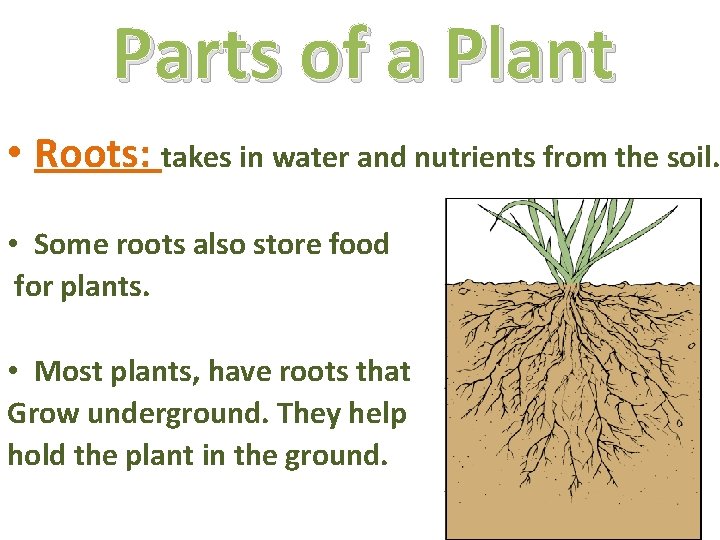 Parts of a Plant

• Roots: takes in water and nutrients from the soil.

• Some roots also store food for plants.

• Most plants, have roots that Grow underground. They help hold the plant in the ground.